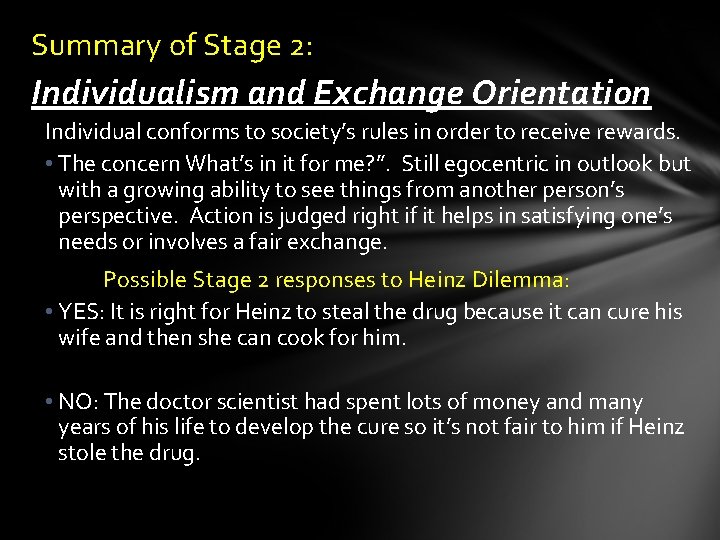 Summary of Stage 2:

Individualism and Exchange Orientation

Individual conforms to society's rules in order to receive rewards.

• The concern What's in it for me?". Still egocentric in outlook but with a growing ability to see things from another person's perspective. Action is judged right if it helps in satisfying one's needs or involves a fair exchange.

Possible Stage 2 responses to Heinz Dilemma:

• YES: It is right for Heinz to steal the drug because it can cure his wife and then she can cook for him.

• NO: The doctor scientist had spent lots of money and many years of his life to develop the cure so it's not fair to him if Heinz stole the drug.